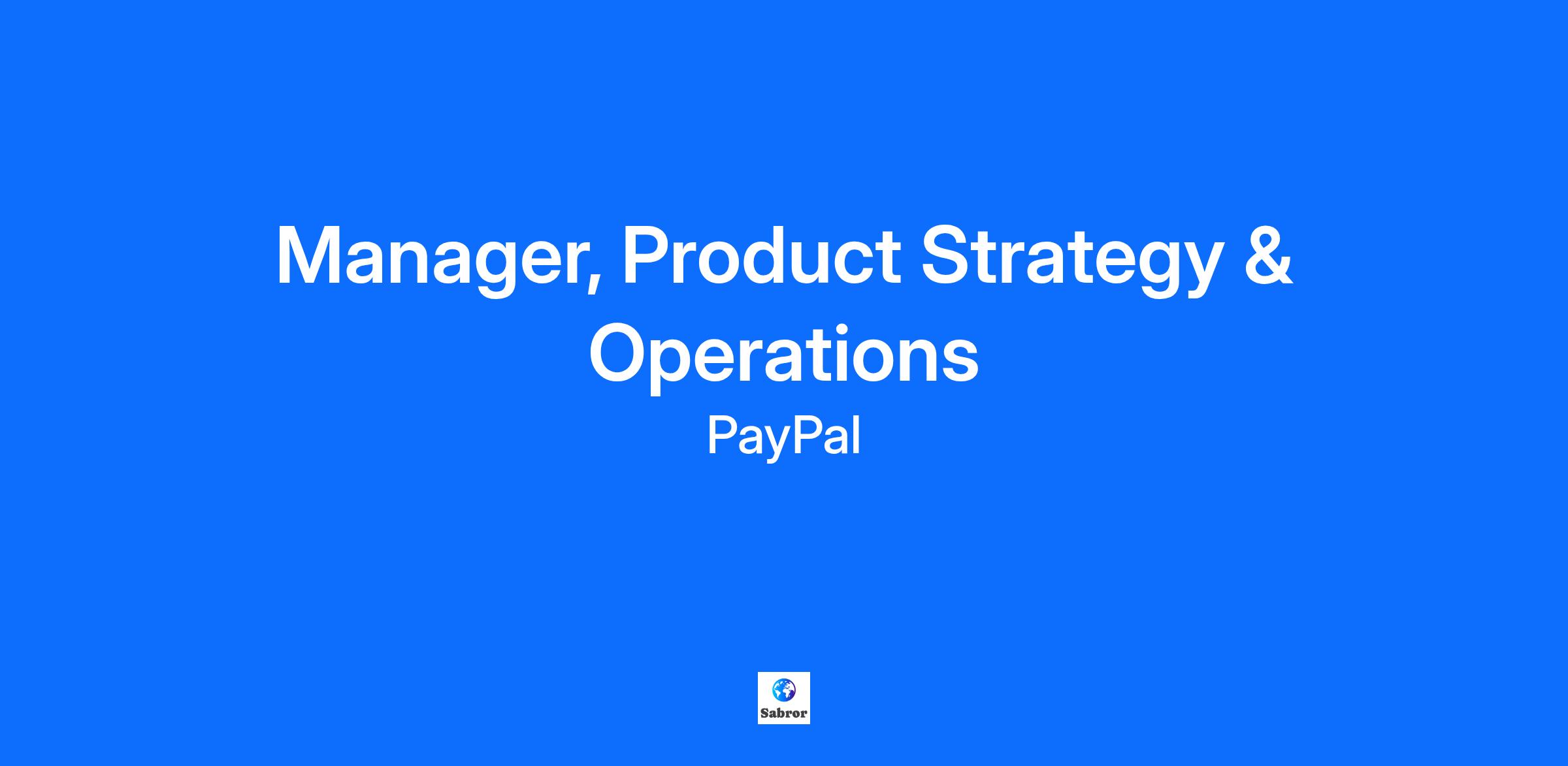 Manager, Product Strategy & Operations

PayPal

Sabror